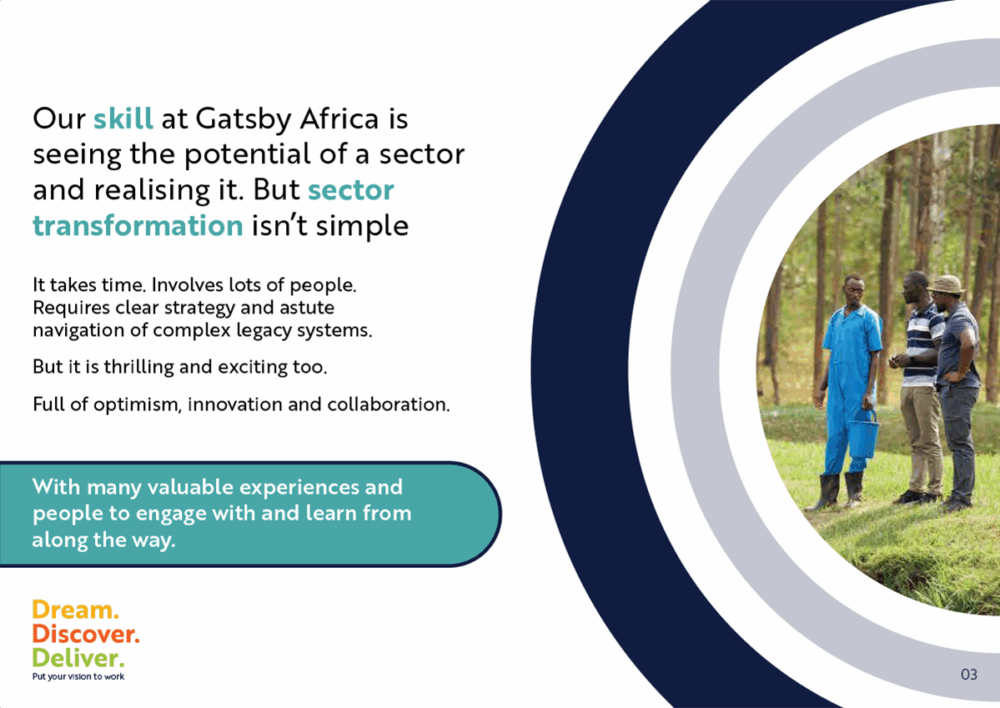 Our skill at Gatsby Africa is seeing the potential of a sector and realising it. But sector transformation isn't simple

It takes time. Involves lots of people. Requires clear strategy and astute navigation of complex legacy systems.

But it is thrilling and exciting too.

Full of optimism, innovation and collaboration.

With many valuable experiences and people to engage with and learn from along the way.

Dream.
Discover.
Deliver.
Put your vision to work

03